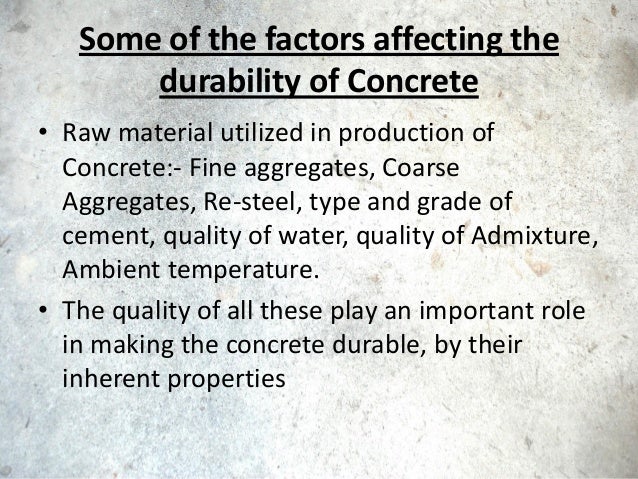 Some of the factors affecting the durability of Concrete

• Raw material utilized in production of Concrete:- Fine aggregates, Coarse Aggregates, Re-steel, type and grade of cement, quality of water, quality of Admixture, Ambient temperature.

• The quality of all these play an important role in making the concrete durable, by their inherent properties